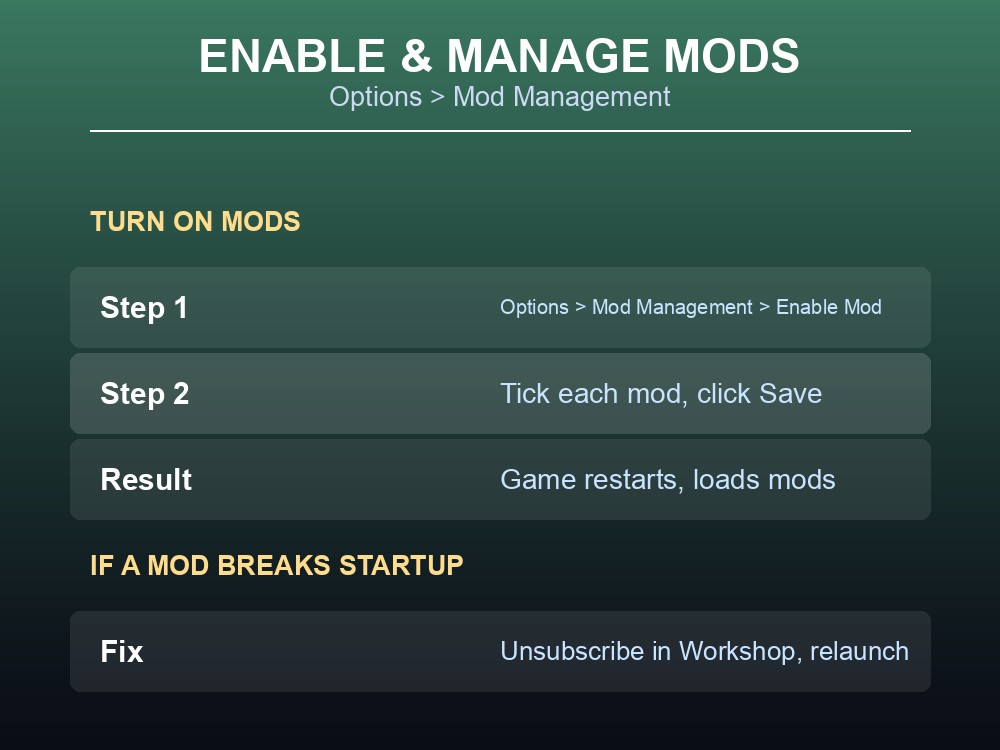 ENABLE & MANAGE MODS
Options > Mod Management

TURN ON MODS

| Step 1 | Options > Mod Management > Enable Mod |
|---|---|
| Step 2 | Tick each mod, click Save |
| Result | Game restarts, loads mods |

IF A MOD BREAKS STARTUP

| Fix | Unsubscribe in Workshop, relaunch |
|---|---|